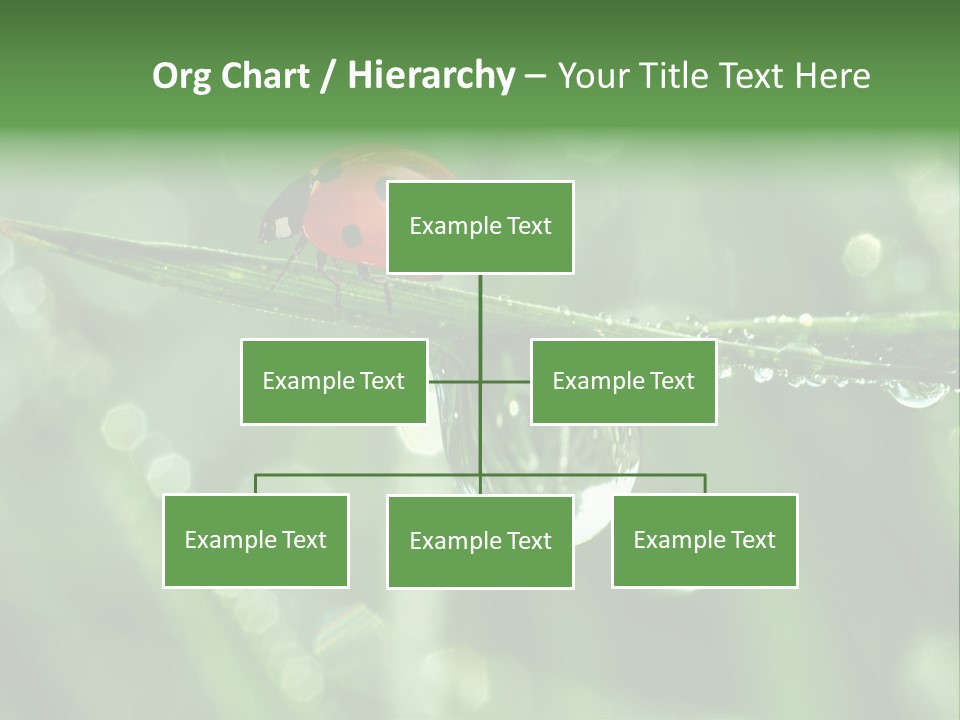 Org Chart / Hierarchy – Your Title Text Here

Example Text

Example Text

Example Text

Example Text

Example Text

Example Text